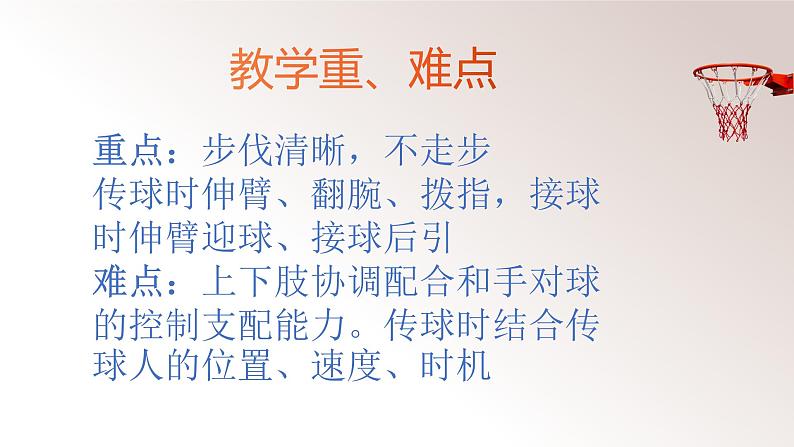 教学重、难点

重点：步伐清晰，不走步
传球时伸臂、翻腕、拨指，接球时伸臂迎球、接球后引
难点：上下肢协调配合和手对球的控制支配能力。传球时结合传球人的位置、速度、时机